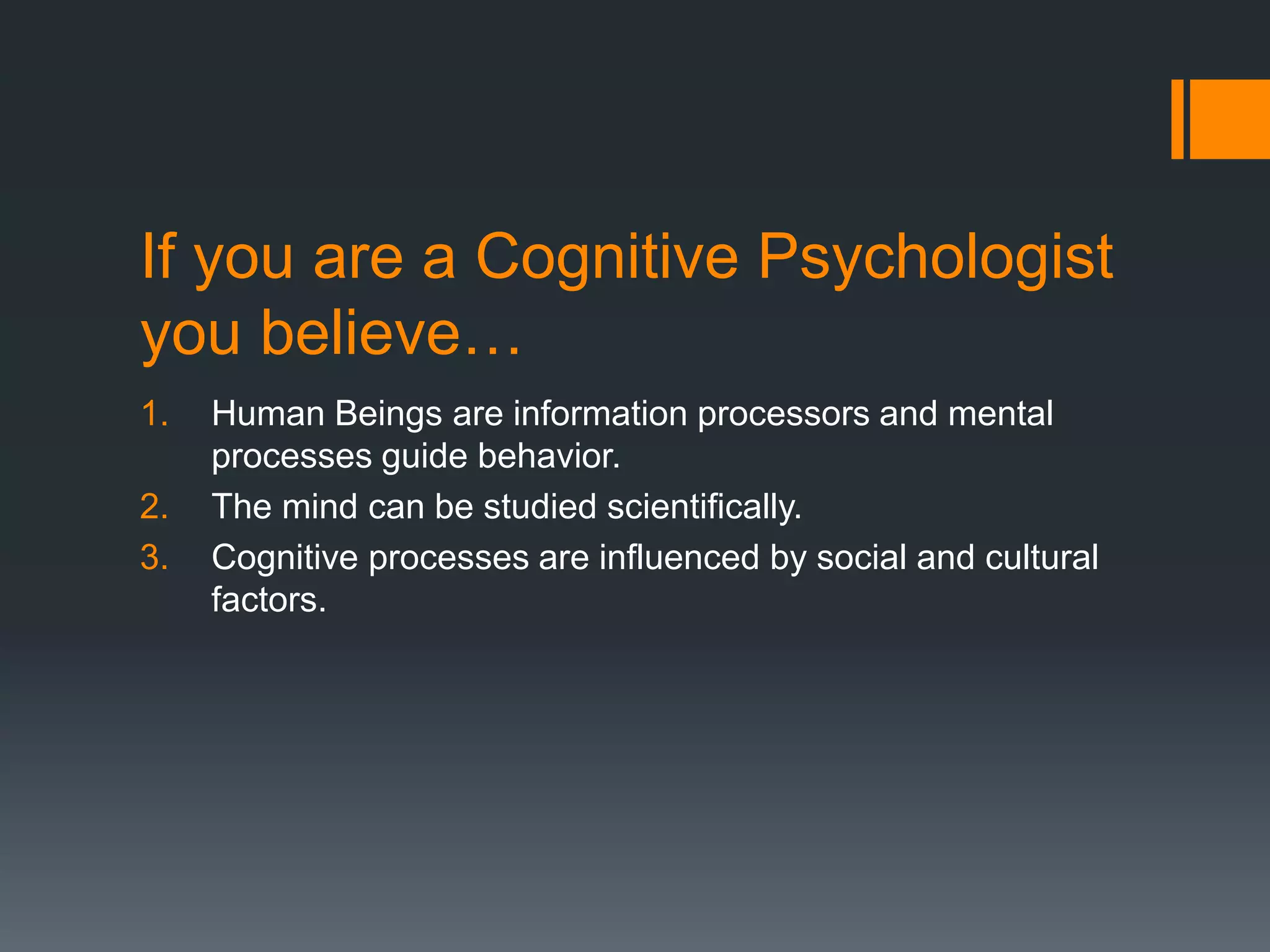 If you are a Cognitive Psychologist you believe…

1. Human Beings are information processors and mental processes guide behavior.
2. The mind can be studied scientifically.
3. Cognitive processes are influenced by social and cultural factors.